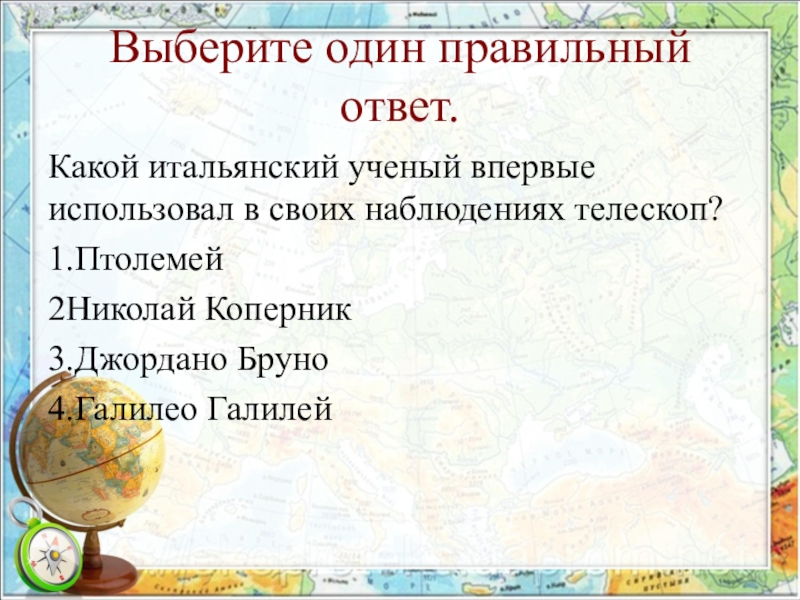 Выберите один правильный ответ.

Какой итальянский ученый впервые использовал в своих наблюдениях телескоп?

1.Птолемей

2Николай Коперник

3.Джордано Бруно

4.Галилео Галилей